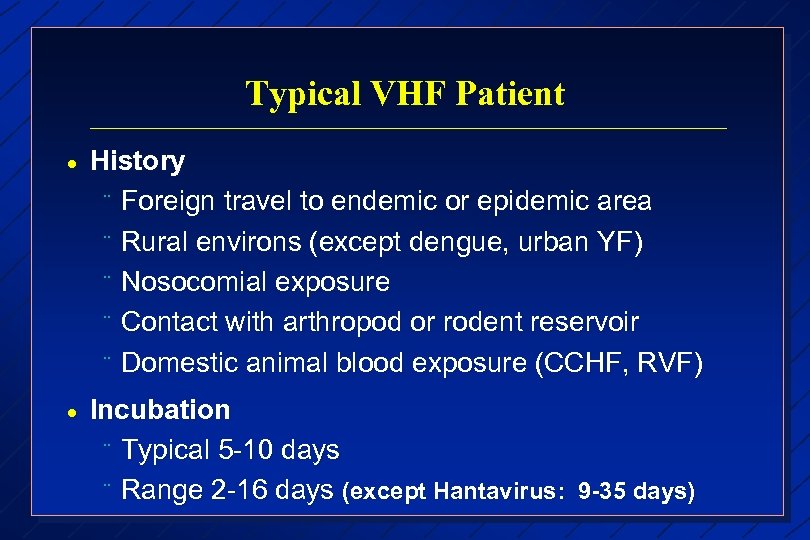 Typical VHF Patient

• History
¨ Foreign travel to endemic or epidemic area
¨ Rural environs (except dengue, urban YF)
¨ Nosocomial exposure
¨ Contact with arthropod or rodent reservoir
¨ Domestic animal blood exposure (CCHF, RVF)

• Incubation
¨ Typical 5-10 days
¨ Range 2-16 days (except Hantavirus: 9-35 days)